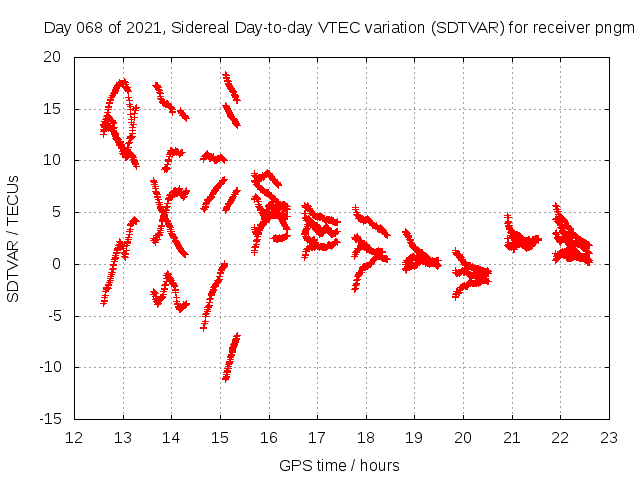 Day 068 of 2021, Sidereal Day-to-day VTEC variation (SDTVAR) for receiver pngm

SDTVAR / TECUs

20
15
10
5
0
-5
-10
-15

12 13 14 15 16 17 18 19 20 21 22 23

GPS time / hours